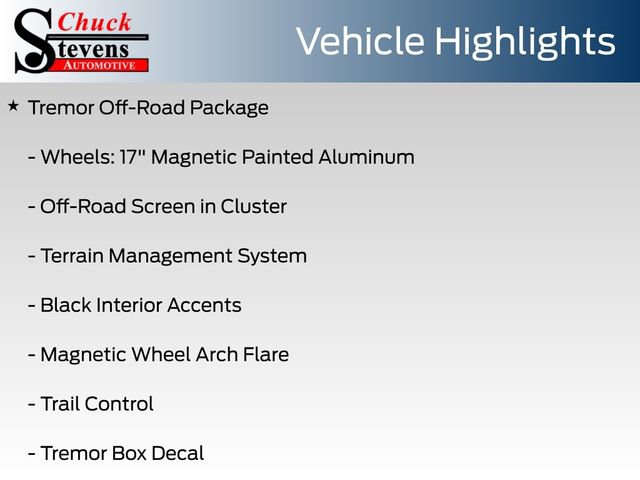 Chuck Stevens AUTOMOTIVE

Vehicle Highlights

★ Tremor Off-Road Package

- Wheels: 17" Magnetic Painted Aluminum

- Off-Road Screen in Cluster

- Terrain Management System

- Black Interior Accents

- Magnetic Wheel Arch Flare

- Trail Control

- Tremor Box Decal